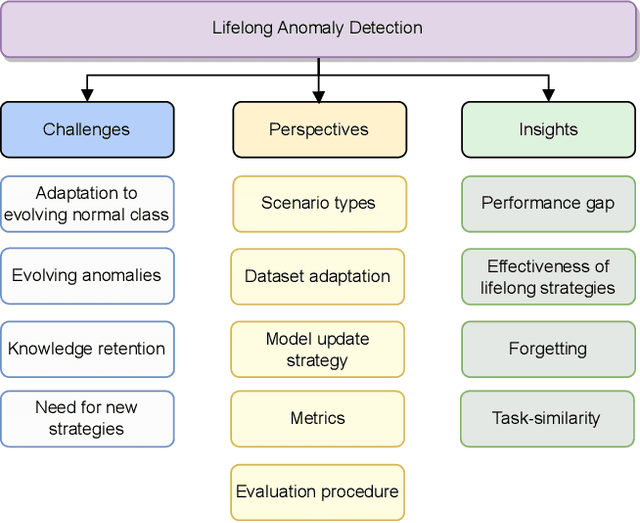 Lifelong Anomaly Detection

Challenges

Adaptation to evolving normal class

Evolving anomalies

Knowledge retention

Need for new strategies

Perspectives

Scenario types

Dataset adaptation

Model update strategy

Metrics

Evaluation procedure

Insights

Performance gap

Effectiveness of lifelong strategies

Forgetting

Task-similarity